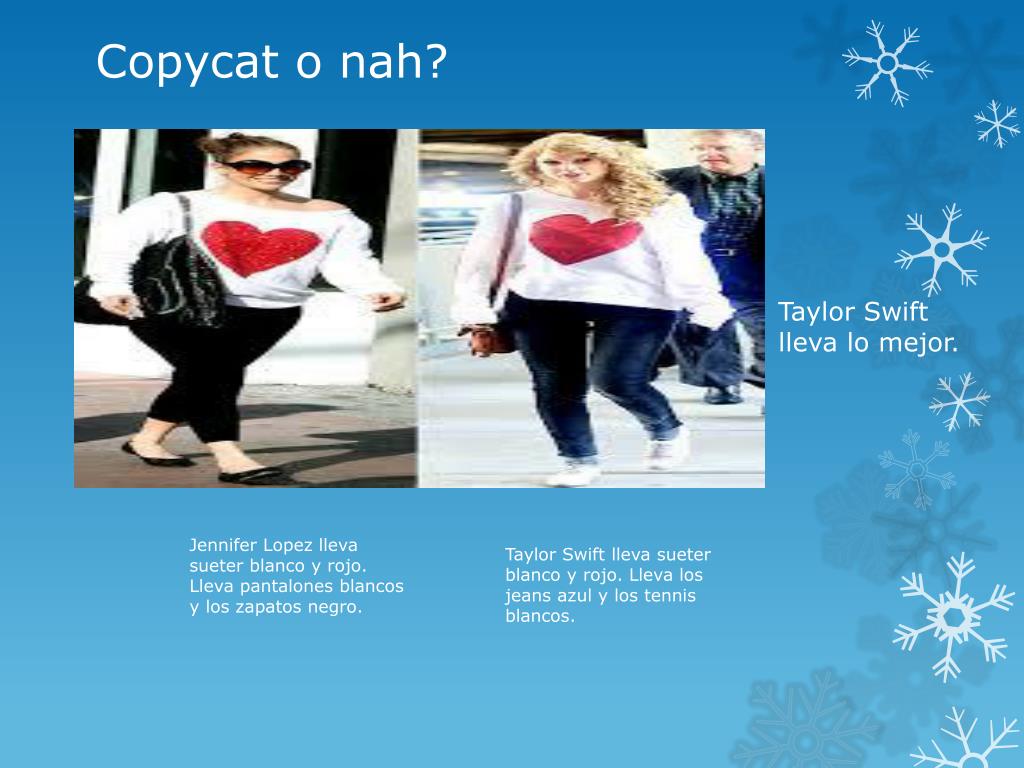 Copycat o nah?

Taylor Swift lleva lo mejor.

Jennifer Lopez lleva sueter blanco y rojo. Lleva pantalones blancos y los zapatos negro.

Taylor Swift lleva sueter blanco y rojo. Lleva los jeans azul y los tennis blancos.